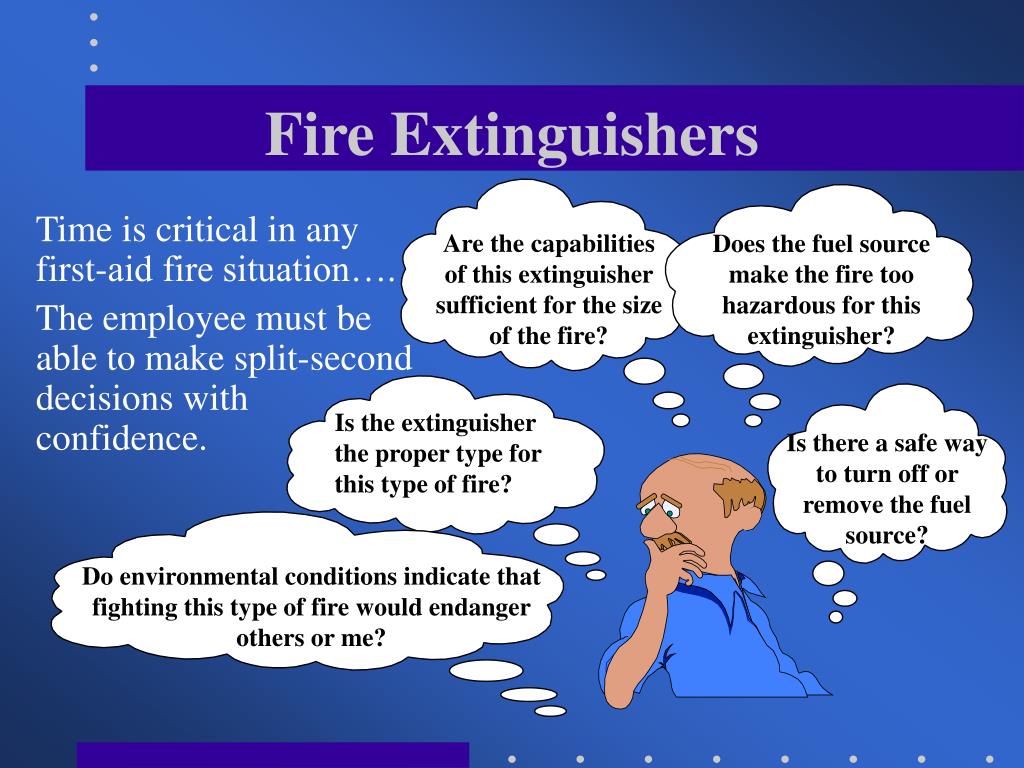 Fire Extinguishers

Time is critical in any first-aid fire situation….

The employee must be able to make split-second decisions with confidence.

Are the capabilities of this extinguisher sufficient for the size of the fire?

Does the fuel source make the fire too hazardous for this extinguisher?

Is the extinguisher the proper type for this type of fire?

Is there a safe way to turn off or remove the fuel source?

Do environmental conditions indicate that fighting this type of fire would endanger others or me?